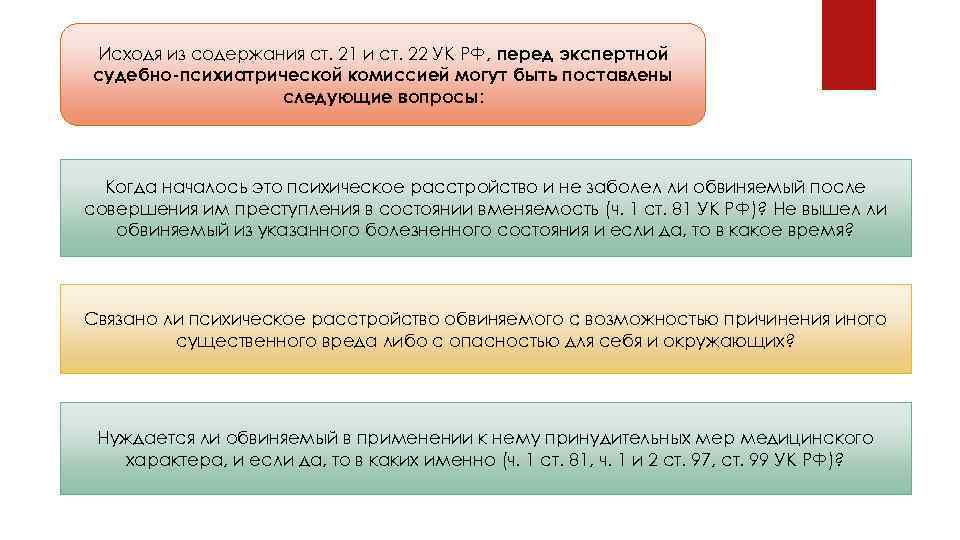 Исходя из содержания ст. 21 и ст. 22 УК РФ, перед экспертной судебно-психиатрической комиссией могут быть поставлены следующие вопросы:

Когда началось это психическое расстройство и не заболел ли обвиняемый после совершения им преступления в состоянии вменяемость (ч. 1 ст. 81 УК РФ)? Не вышел ли обвиняемый из указанного болезненного состояния и если да, то в какое время?

Связано ли психическое расстройство обвиняемого с возможностью причинения иного существенного вреда либо с опасностью для себя и окружающих?

Нуждается ли обвиняемый в применении к нему принудительных мер медицинского характера, и если да, то в каких именно (ч. 1 ст. 81, ч. 1 и 2 ст. 97, ст. 99 УК РФ)?